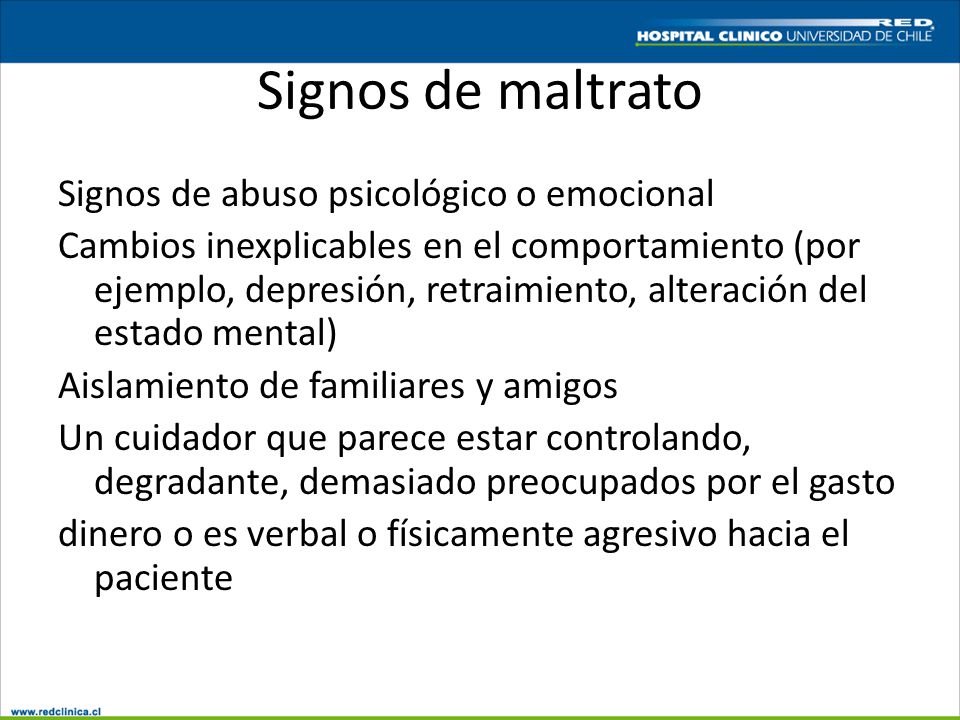 RED
HOSPITAL CLINICO UNIVERSIDAD DE CHILE

Signos de maltrato

Signos de abuso psicológico o emocional

Cambios inexplicables en el comportamiento (por ejemplo, depresión, retraimiento, alteración del estado mental)

Aislamiento de familiares y amigos

Un cuidador que parece estar controlando, degradante, demasiado preocupados por el gasto

dinero o es verbal o físicamente agresivo hacia el paciente

www.redclinica.cl